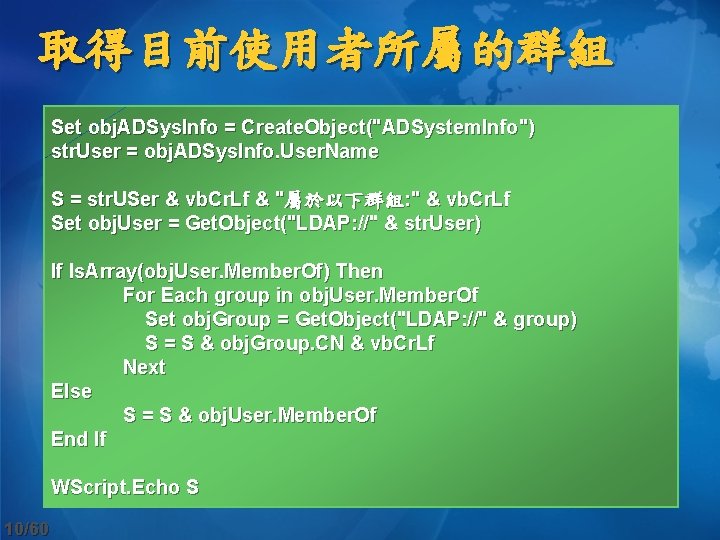 取得目前使用者所屬的群組

Set objADSysInfo = CreateObject("ADSystemInfo")
strUser = objADSysInfo.UserName

S = strUSer & vbCrLf & "屬於以下群組:" & vbCrLf
Set objUser = GetObject("LDAP://" & strUser)

If IsArray(objUser.MemberOf) Then
For Each group in objUser.MemberOf
Set objGroup = GetObject("LDAP://" & group)
S = S & objGroup.CN & vbCrLf
Next
Else
S = S & objUser.MemberOf
End If

WScript.Echo S

10/60